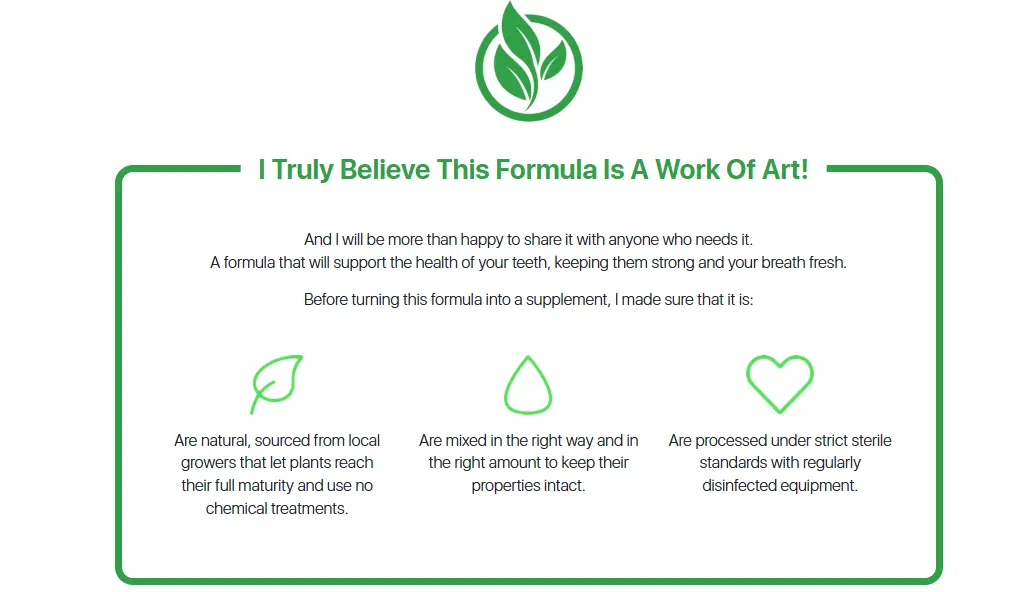 I Truly Believe This Formula Is A Work Of Art!

And I will be more than happy to share it with anyone who needs it.
A formula that will support the health of your teeth, keeping them strong and your breath fresh.

Before turning this formula into a supplement, I made sure that it is:

Are natural, sourced from local growers that let plants reach their full maturity and use no chemical treatments.

Are mixed in the right way and in the right amount to keep their properties intact.

Are processed under strict sterile standards with regularly disinfected equipment.